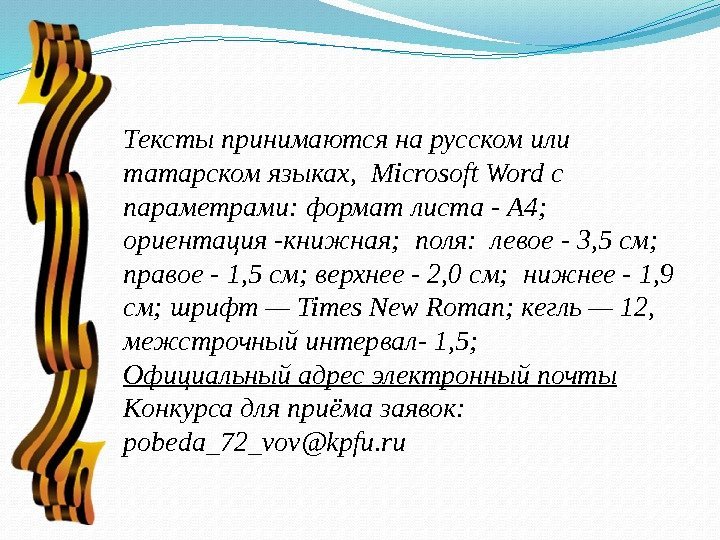 Тексты принимаются на русском или татарском языках, Microsoft Word с параметрами: формат листа - А4; ориентация -книжная; поля: левое - 3,5 см; правое - 1,5 см; верхнее - 2,0 см; нижнее - 1,9 см; шрифт — Times New Roman; кегль — 12, межстрочный интервал- 1,5;
Официальный адрес электронный почты Конкурса для приёма заявок: pobeda_72_vov@kpfu.ru